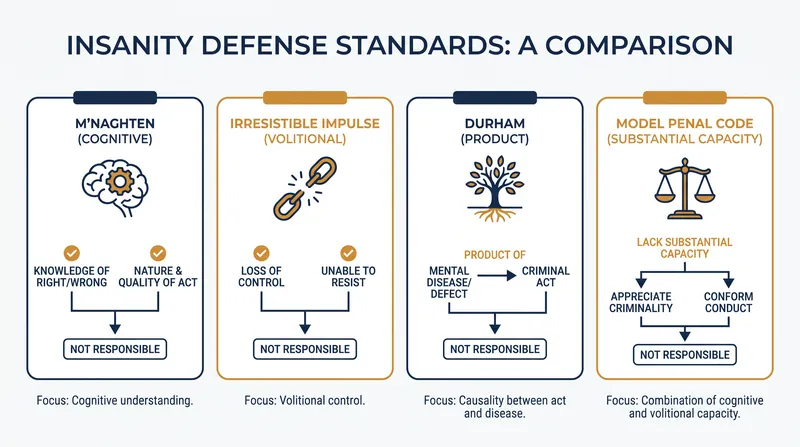 INSANITY DEFENSE STANDARDS: A COMPARISON

M'NAGHTEN
(COGNITIVE)

KNOWLEDGE OF RIGHT/WRONG

NATURE & QUALITY OF ACT

NOT RESPONSIBLE

Focus: Cognitive understanding.

IRRESISTIBLE IMPULSE
(VOLITIONAL)

LOSS OF CONTROL

UNABLE TO RESIST

NOT RESPONSIBLE

Focus: Volitional control.

DURHAM
(PRODUCT)

PRODUCT OF

MENTAL DISEASE/ DEFECT

CRIMINAL ACT

NOT RESPONSIBLE

Focus: Causality between act and disease.

MODEL PENAL CODE
(SUBSTANTIAL CAPACITY)

LACK SUBSTANTIAL CAPACITY

APPRECIATE CRIMINALITY

CONFORM CONDUCT

NOT RESPONSIBLE

Focus: Combination of cognitive and volitional capacity.